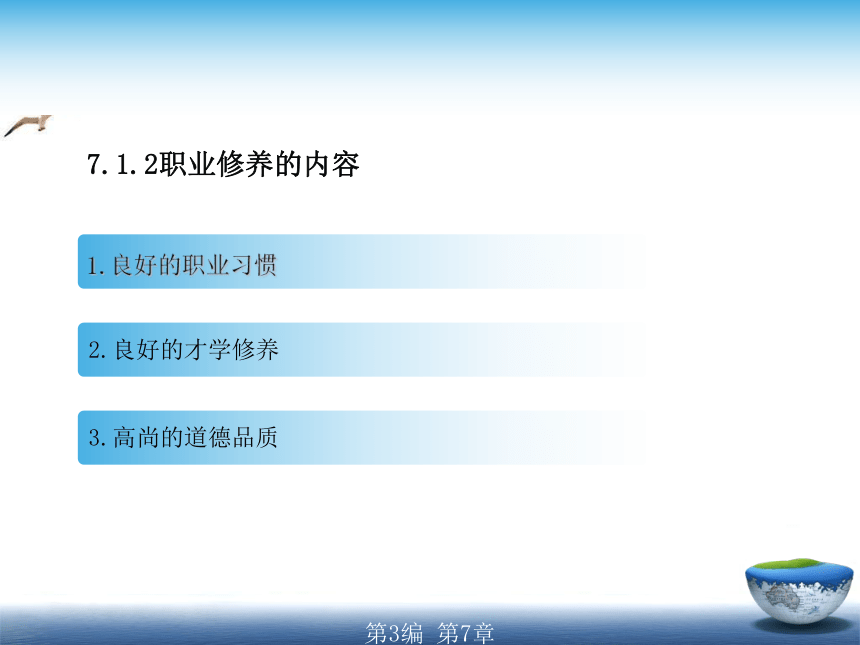 7.1.2职业修养的内容

1.良好的职业习惯

2.良好的才学修养

3.高尚的道德品质

第3编 第7章